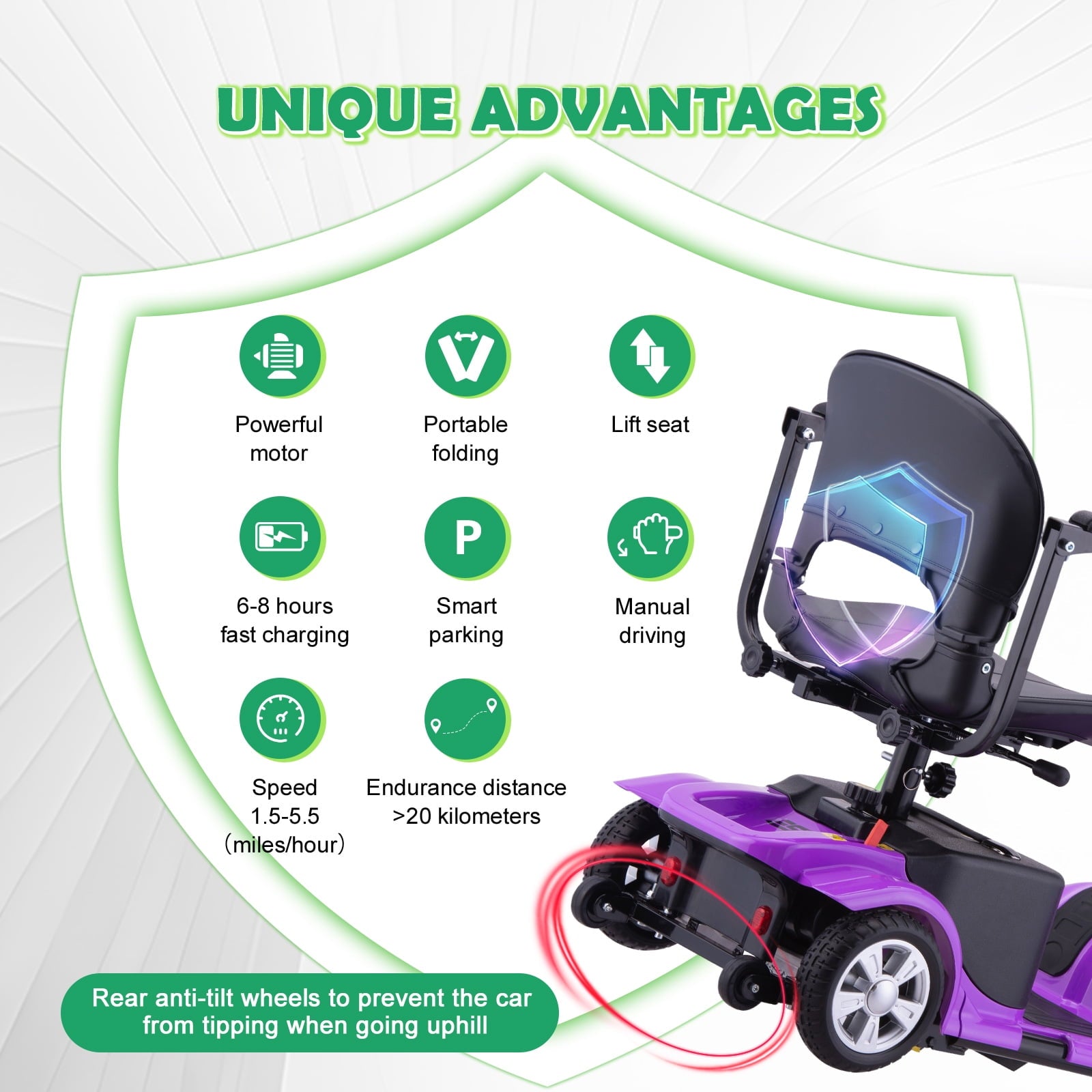 UNIQUE ADVANTAGES

Powerful motor

Portable folding

Lift seat

6-8 hours fast charging

P

Smart parking

Manual driving

Speed 1.5-5.5 (miles/hour)

Endurance distance >20 kilometers

Rear anti-tilt wheels to prevent the car from tipping when going uphill